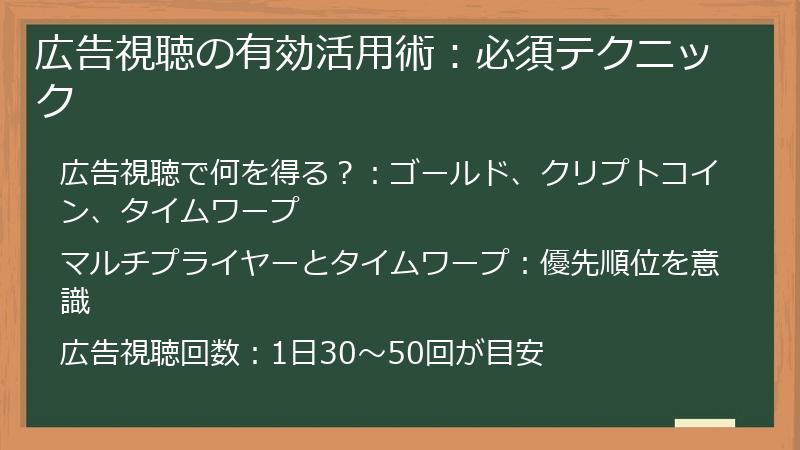 広告視聴の有効活用術：必須テクニック

広告視聴で何を得る？：ゴールド、クリプトコイン、タイムワープ

マルチプライヤーとタイムワープ：優先順位を意識

広告視聴回数：1日30～50回が目安